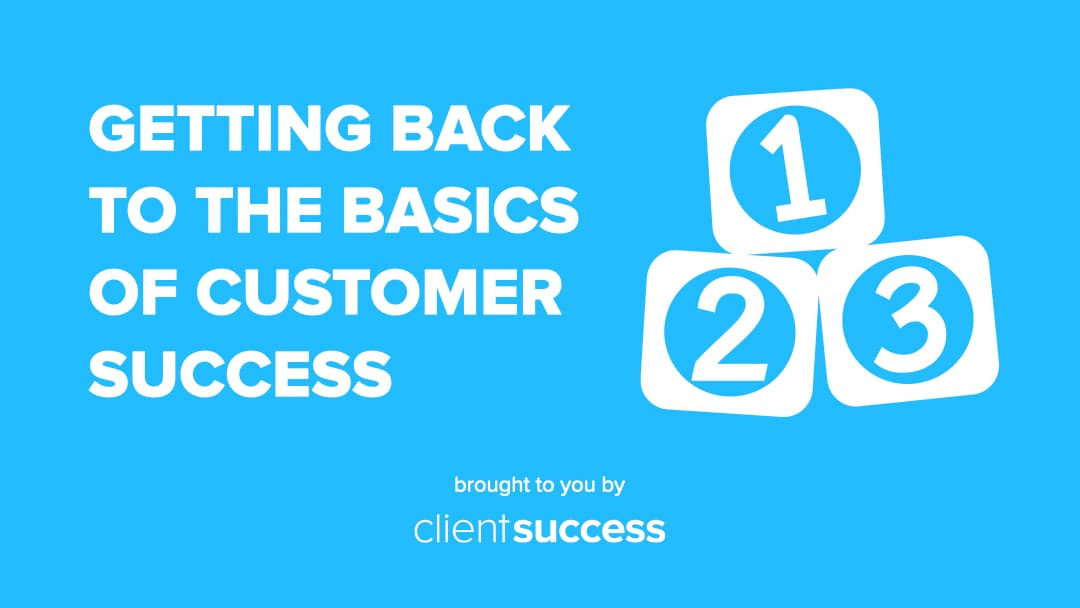 GETTING BACK TO THE BASICS OF CUSTOMER SUCCESS

1
2
3

brought to you by

clientsuccess